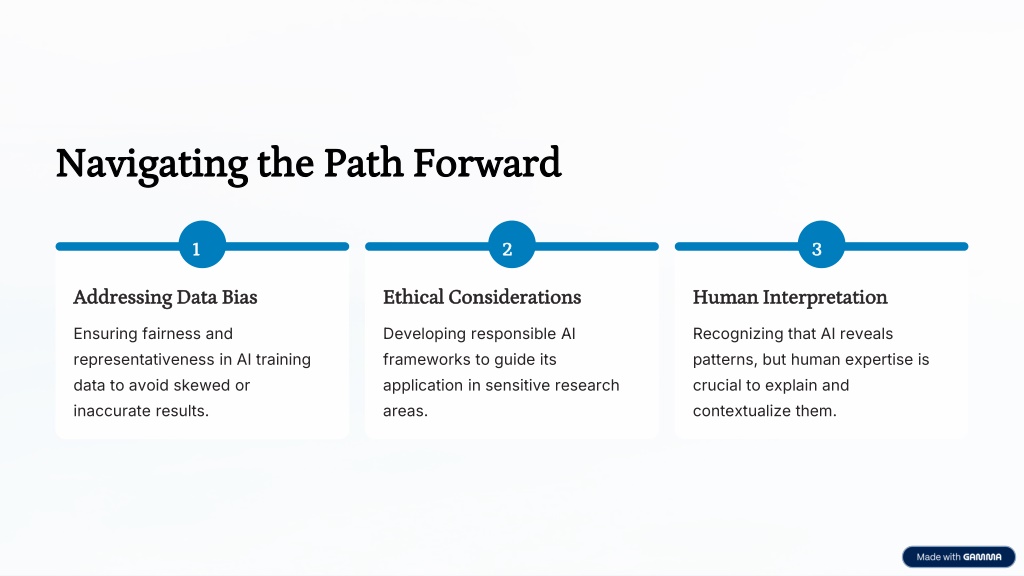 Navigating the Path Forward

1

Addressing Data Bias

Ensuring fairness and representativeness in AI training data to avoid skewed or inaccurate results.

2

Ethical Considerations

Developing responsible AI frameworks to guide its application in sensitive research areas.

3

Human Interpretation

Recognizing that AI reveals patterns, but human expertise is crucial to explain and contextualize them.

Made with GAMMA